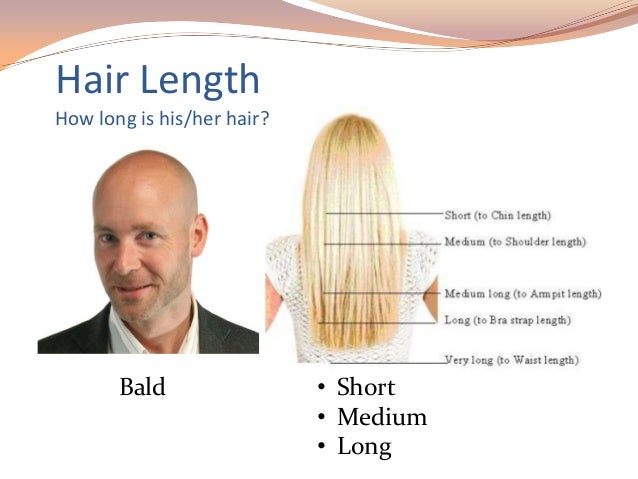 Hair Length
How long is his/her hair?

Short (to Chin length)
Medium (to Shoulder length)
Medium long (to Armpit length)
Long (to Bra strap length)
Very long (to Waist length)

Bald

• Short
• Medium
• Long